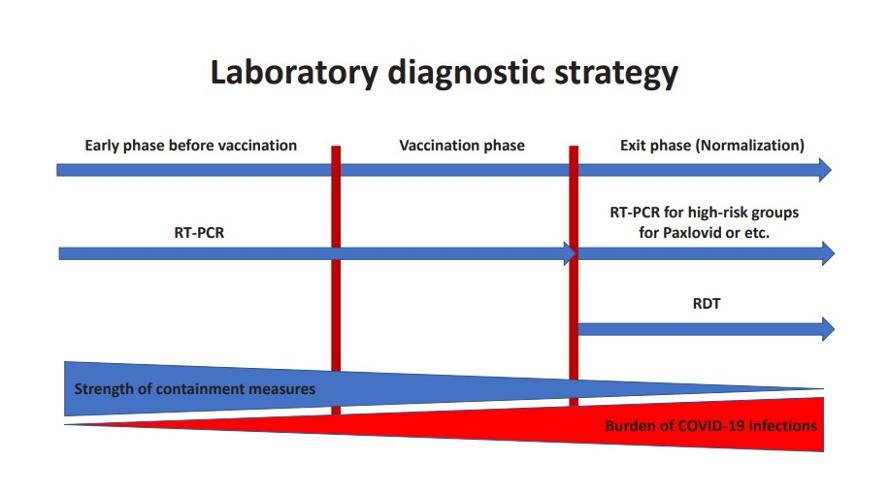 Laboratory diagnostic strategy

Early phase before vaccination

Vaccination phase

Exit phase (Normalization)

RT-PCR

RT-PCR for high-risk groups for Paxlovid or etc.

RDT

Strength of containment measures

Burden of COVID-19 infections